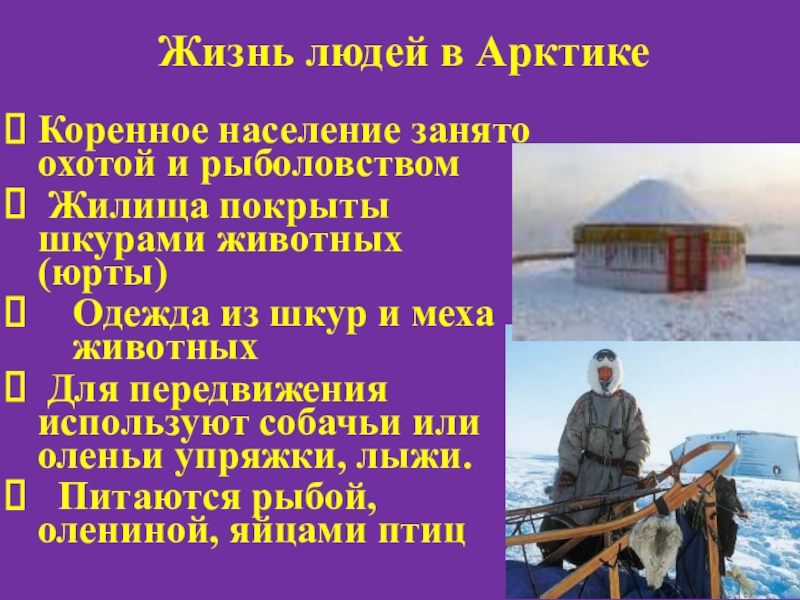 Жизнь людей в Арктике

Коренное население занято охотой и рыболовством

Жилища покрыты шкурами животных (юрты)

Одежда из шкур и меха животных

Для передвижения используют собачьи или оленьи упряжки, лыжи.

Питаются рыбой, олениной, яйцами птиц